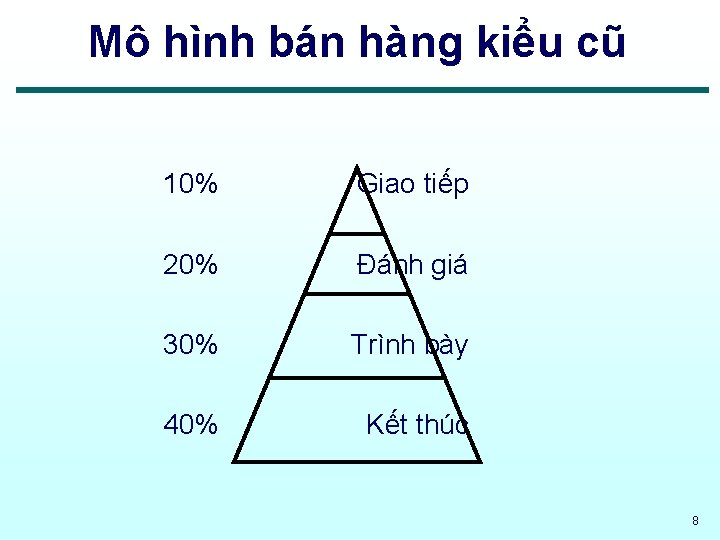 Mô hình bán hàng kiểu cũ

10% Giao tiếp

20% Đánh giá

30% Trình bày

40% Kết thúc

8